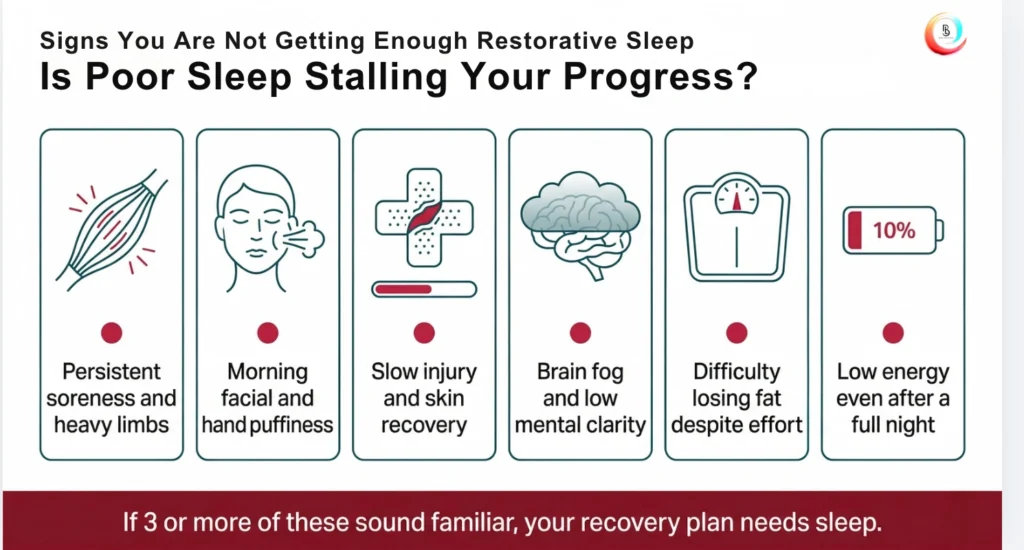 Signs You Are Not Getting Enough Restorative Sleep
Is Poor Sleep Stalling Your Progress?

Persistent soreness and heavy limbs

Morning facial and hand puffiness

Slow injury and skin recovery

Brain fog and low mental clarity

Difficulty losing fat despite effort

10%

Low energy even after a full night

If 3 or more of these sound familiar, your recovery plan needs sleep.